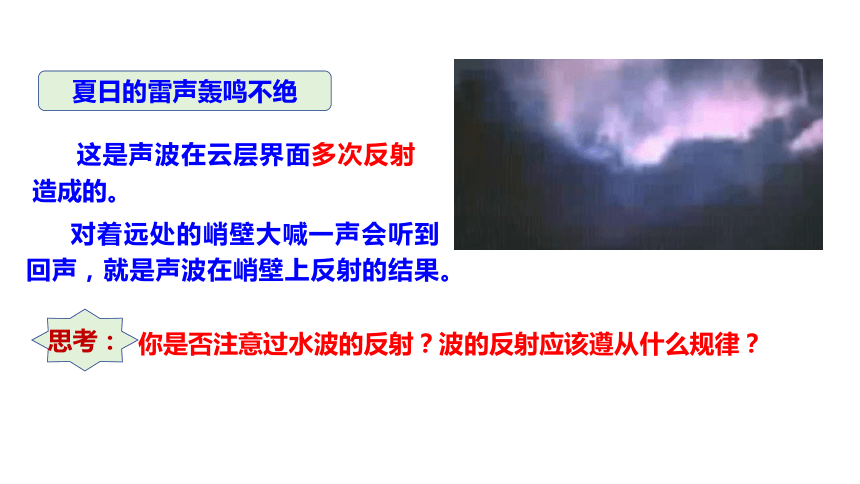 夏日的雷声轰鸣不绝

这是声波在云层界面多次反射造成的。

对着远处的峭壁大喊一声会听到回声，就是声波在峭壁上反射的结果。

思考：你是否注意过水波的反射？波的反射应该遵从什么规律？